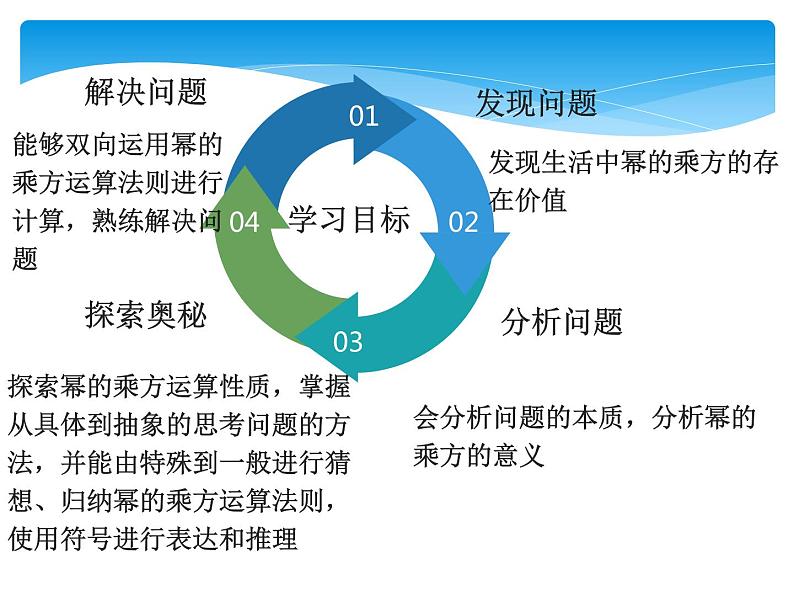 学习目标

01

发现问题

发现生活中幂的乘方的存在价值

02

分析问题

会分析问题的本质，分析幂的乘方的意义

03

探索奥秘

探索幂的乘方运算性质，掌握从具体到抽象的思考问题的方法，并能由特殊到一般进行猜想、归纳幂的乘方运算法则，使用符号进行表达和推理

04

解决问题

能够双向运用幂的乘方运算法则进行计算，熟练解决问题